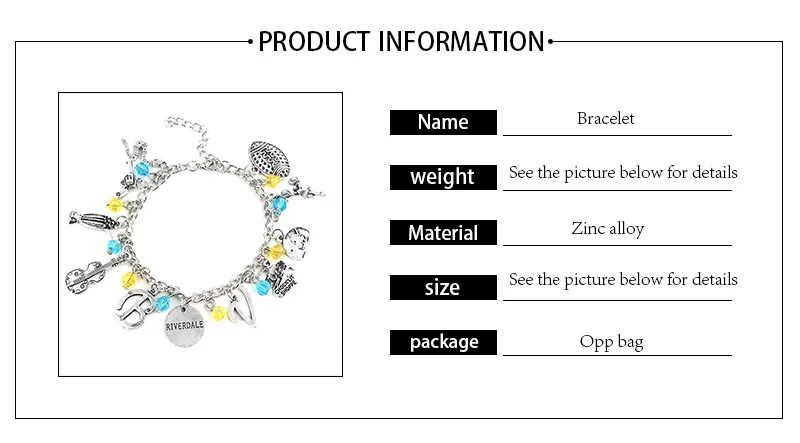 PRODUCT INFORMATION

RIVERDALE

| Name | Bracelet |
|---|---|
| weight | See the picture below for details |
| Material | Zinc alloy |
| size | See the picture below for details |
| package | Opp bag |